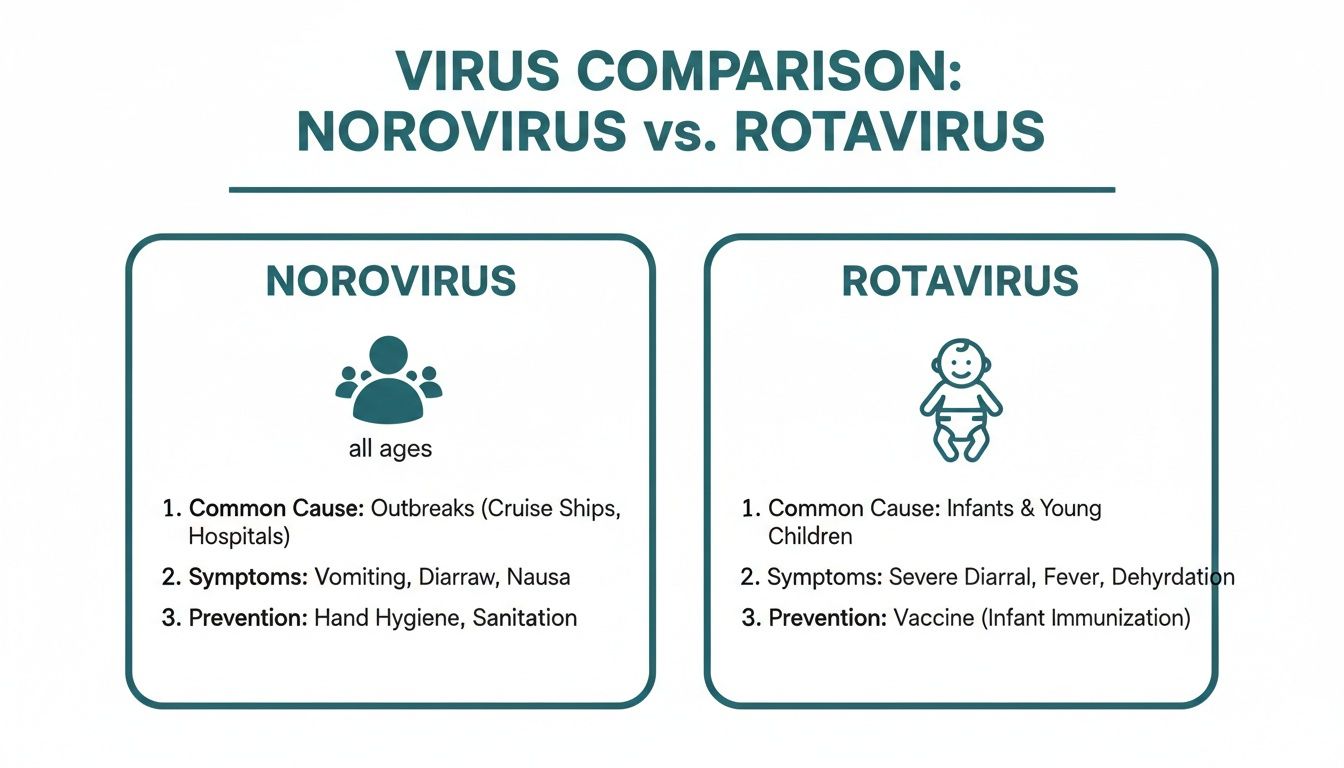 VIRUS COMPARISON:
NOROVIRUS vs. ROTAVIRUS

NOROVIRUS

all ages

1. Common Cause: Outbreaks (Cruise Ships, Hospitals)
2. Symptoms: Vomiting, Diarraw, Nausa
3. Prevention: Hand Hygiene, Sanitation

ROTAVIRUS

1. Common Cause: Infants & Young Children
2. Symptoms: Severe Diarral, Fever, Dehyrdation
3. Prevention: Vaccine (Infant Immunization)